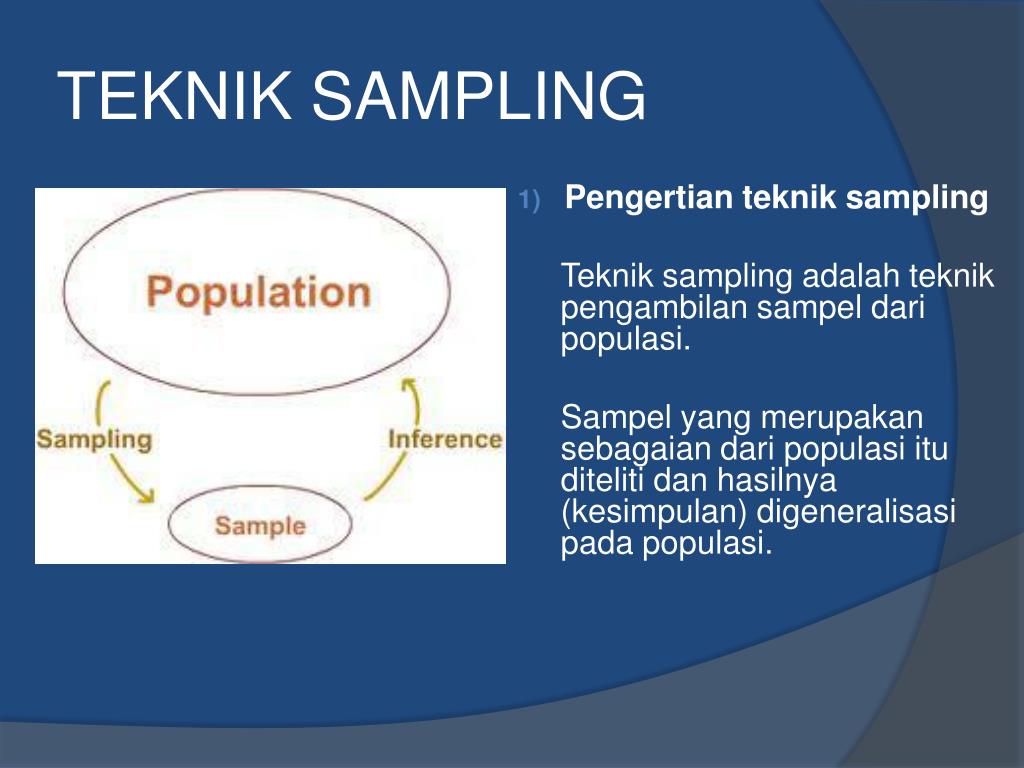 TEKNIK SAMPLING

Population

Sampling

Inference

Sample

1) Pengertian teknik sampling

Teknik sampling adalah teknik pengambilan sampel dari populasi.

Sampel yang merupakan sebagaian dari populasi itu diteliti dan hasilnya (kesimpulan) digeneralisasi pada populasi.